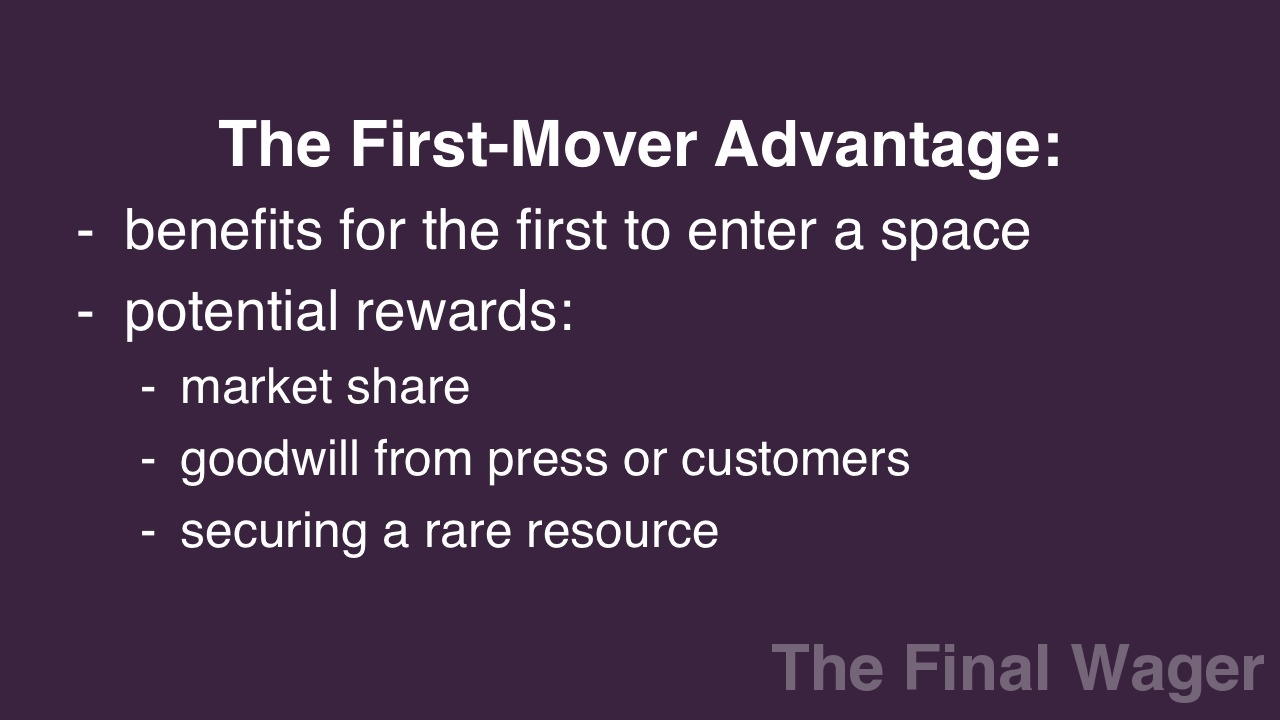 The First-Mover Advantage:

- benefits for the first to enter a space
- potential rewards:
  - market share
  - goodwill from press or customers
  - securing a rare resource

The Final Wager